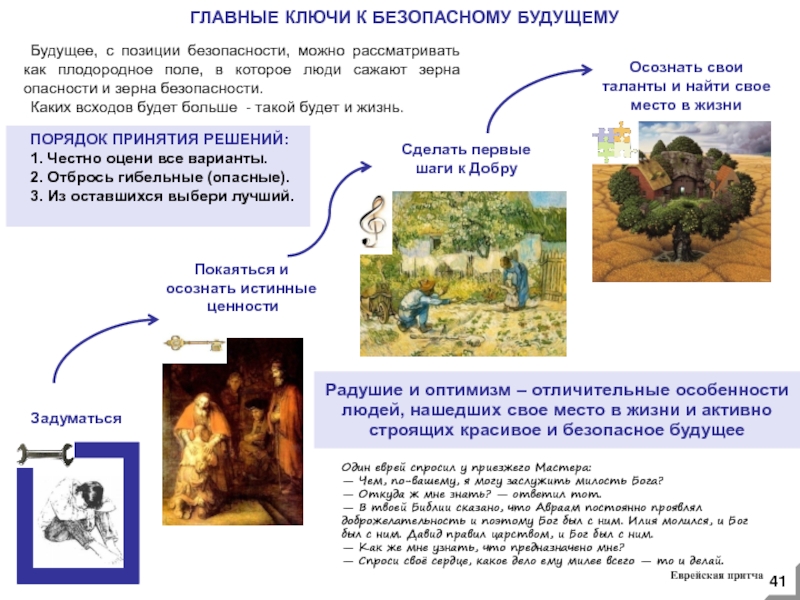 ГЛАВНЫЕ КЛЮЧИ К БЕЗОПАСНОМУ БУДУЩЕМУ

Будущее, с позиции безопасности, можно рассматривать как плодородное поле, в которое люди сажают зерна опасности и зерна безопасности.
Каких всходов будет больше - такой будет и жизнь.

ПОРЯДОК ПРИНЯТИЯ РЕШЕНИЙ:
1. Честно оцени все варианты.
2. Отбрось гибельные (опасные).
3. Из оставшихся выбери лучший.

Осознать свои таланты и найти свое место в жизни

Сделать первые шаги к Добру

Покаяться и осознать истинные ценности

Задуматься

Радушие и оптимизм – отличительные особенности людей, нашедших свое место в жизни и активно строящих красивое и безопасное будущее

Один еврей спросил у приезжего Мастера:
— Чем, по-вашему, я могу заслужить милость Бога?
— Откуда ж мне знать? — ответил тот.
— В твоей Библии сказано, что Авраам постоянно проявлял доброжелательность и поэтому Бог был с ним. Илия молился, и Бог был с ним. Давид правил царством, и Бог был с ним.
— Как же мне узнать, что предназначено мне?
— Спроси своё сердце, какое дело ему милее всего — то и делай.

Еврейская притча

41